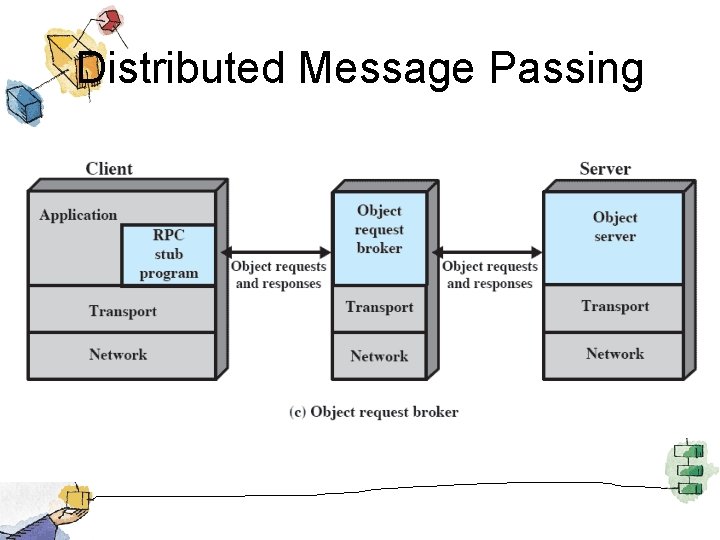 Distributed Message Passing

Client

Application

RPC stub program

Transport

Network

Object requests and responses

Object request broker

Transport

Network

Object requests and responses

Server

Object server

Transport

Network

(c) Object request broker